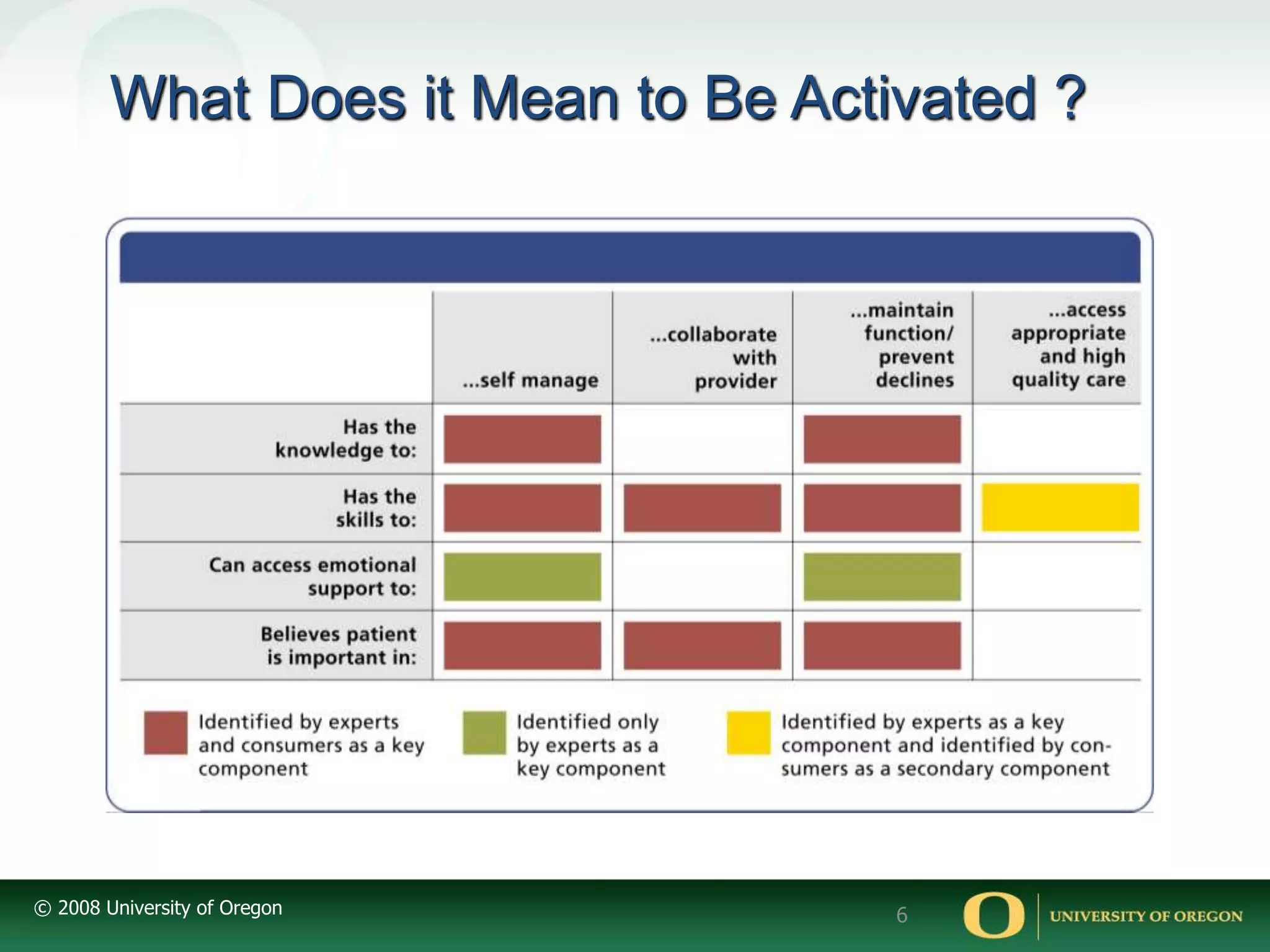 What Does it Mean to Be Activated ?

|  | ...self manage | ...collaborate with provider | ...maintain function/ prevent declines | ...access appropriate and high quality care |
|---|---|---|---|---|
| Has the knowledge to: |  |  |  |  |
| Has the skills to: |  |  |  |  |
| Can access emotional support to: |  |  |  |  |
| Believes patient is important in: |  |  |  |  |

Identified by experts and consumers as a key component

Identified only by experts as a key component

Identified by experts as a key component and identified by consumers as a secondary component

© 2008 University of Oregon

6

O UNIVERSITY OF OREGON